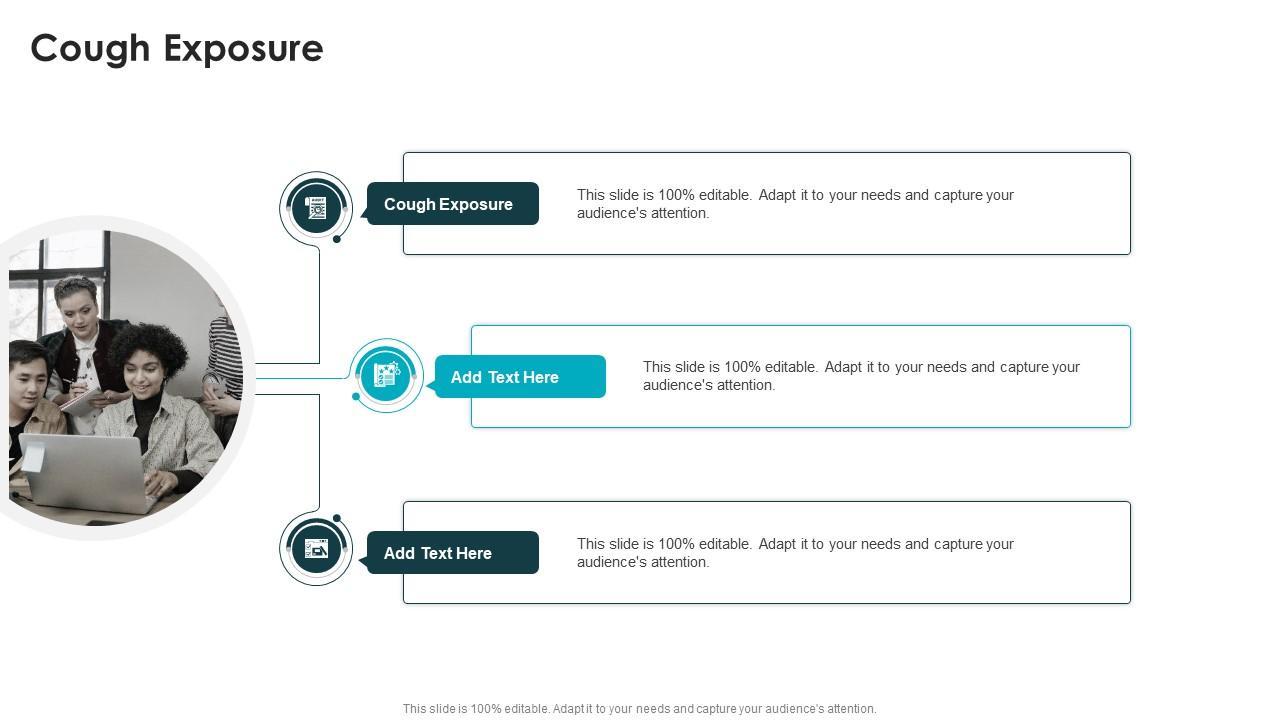 Cough Exposure

Cough Exposure

This slide is 100% editable. Adapt it to your needs and capture your audience's attention.

Add Text Here

This slide is 100% editable. Adapt it to your needs and capture your audience's attention.

Add Text Here

This slide is 100% editable. Adapt it to your needs and capture your audience's attention.

This slide is 100% editable. Adapt it to your needs and capture your audience's attention.